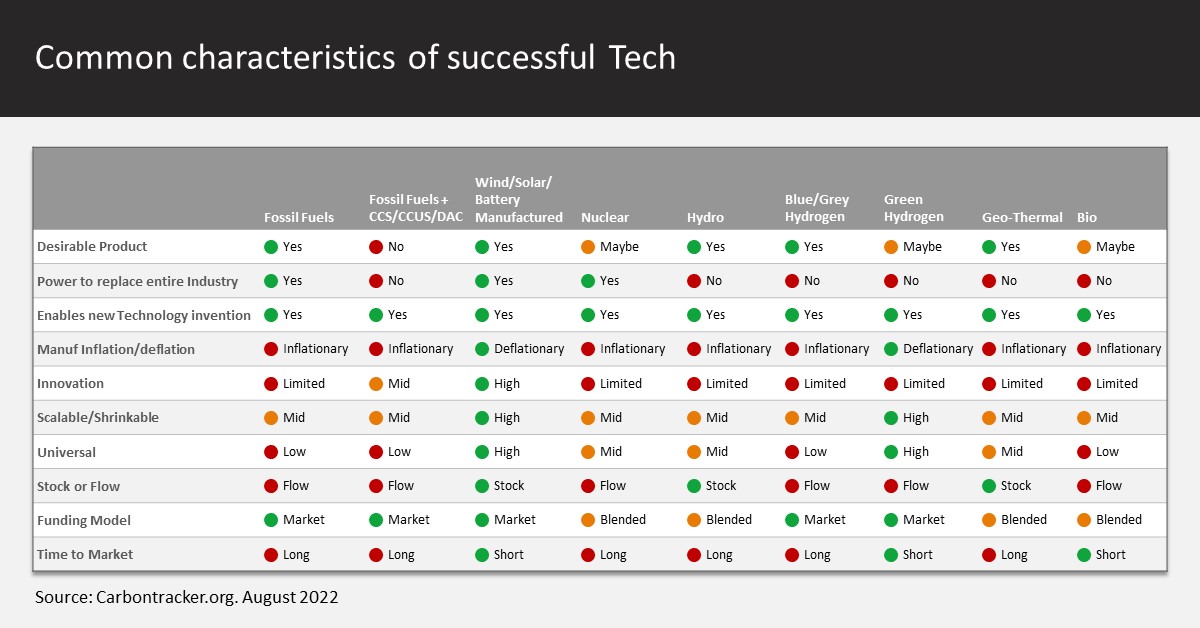 Common characteristics of successful Tech

| | Fossil Fuels | Fossil Fuels + CCS/CCUS/DAC | Wind/Solar/ Battery Manufactured | Nuclear | Hydro | Blue/Grey Hydrogen | Green Hydrogen | Geo-Thermal | Bio |
|---|---|---|---|---|---|---|---|---|---|
| Desirable Product | Yes | No | Yes | Maybe | Yes | Yes | Maybe | Yes | Maybe |
| Power to replace entire Industry | Yes | No | Yes | Yes | No | No | No | No | No |
| Enables new Technology invention | Yes | Yes | Yes | Yes | Yes | Yes | Yes | Yes | Yes |
| Manuf Inflation/deflation | Inflationary | Inflationary | Deflationary | Inflationary | Inflationary | Inflationary | Deflationary | Inflationary | Inflationary |
| Innovation | Limited | Mid | High | Limited | Limited | Limited | Limited | Limited | Limited |
| Scalable/Shrinkable | Mid | Mid | High | Mid | Mid | Mid | High | Mid | Mid |
| Universal | Low | Low | High | Mid | Mid | Low | High | Mid | Low |
| Stock or Flow | Flow | Flow | Stock | Flow | Stock | Flow | Flow | Stock | Flow |
| Funding Model | Market | Market | Market | Blended | Blended | Market | Market | Blended | Blended |
| Time to Market | Long | Long | Short | Long | Long | Long | Short | Long | Short |

Source: Carbontracker.org. August 2022